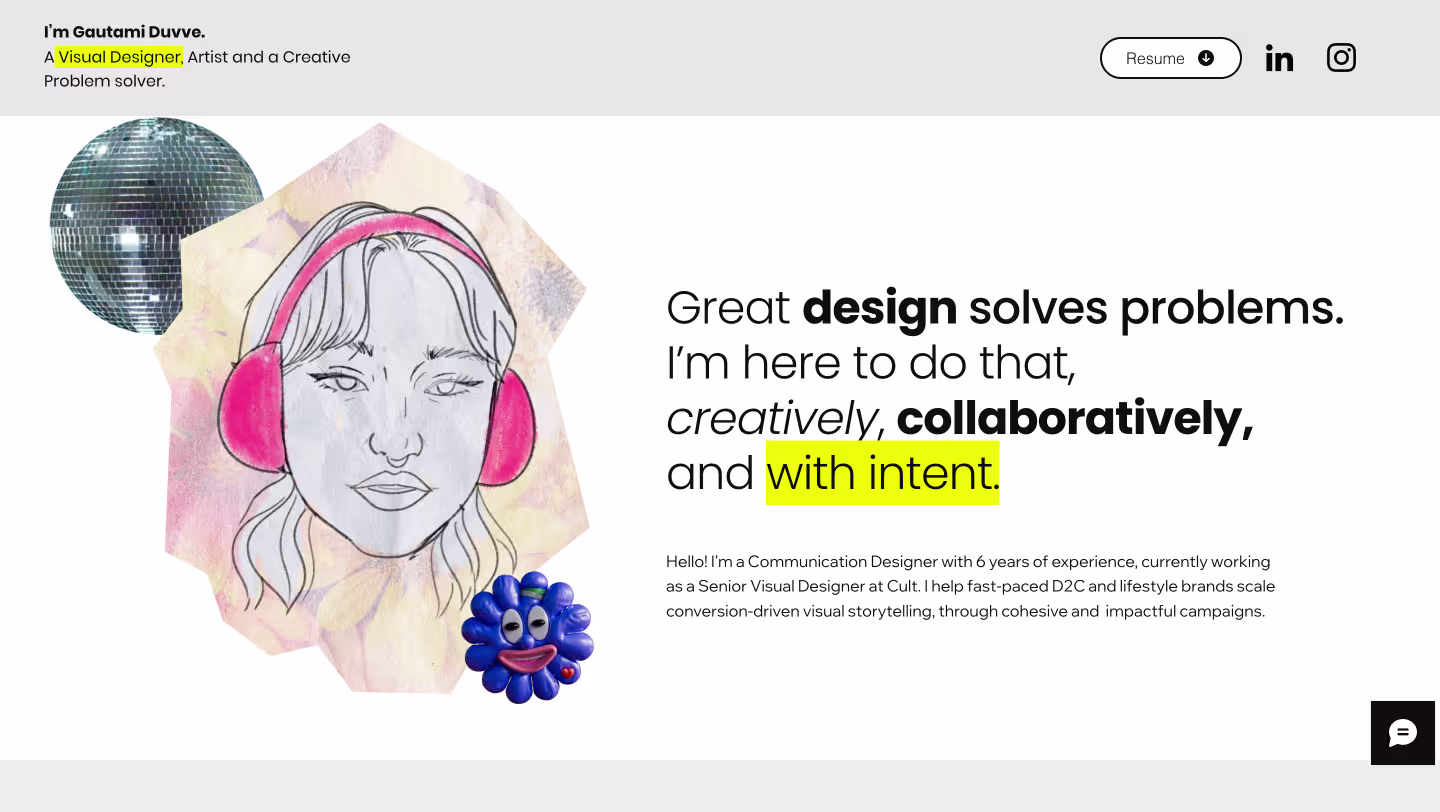 I'm Gautami Duvve.
A Visual Designer, Artist and a Creative Problem solver.

Resume

Great design solves problems. I'm here to do that, creatively, collaboratively, and with intent.

Hello! I'm a Communication Designer with 6 years of experience, currently working as a Senior Visual Designer at Cult. I help fast-paced D2C and lifestyle brands scale conversion-driven visual storytelling, through cohesive and impactful campaigns.